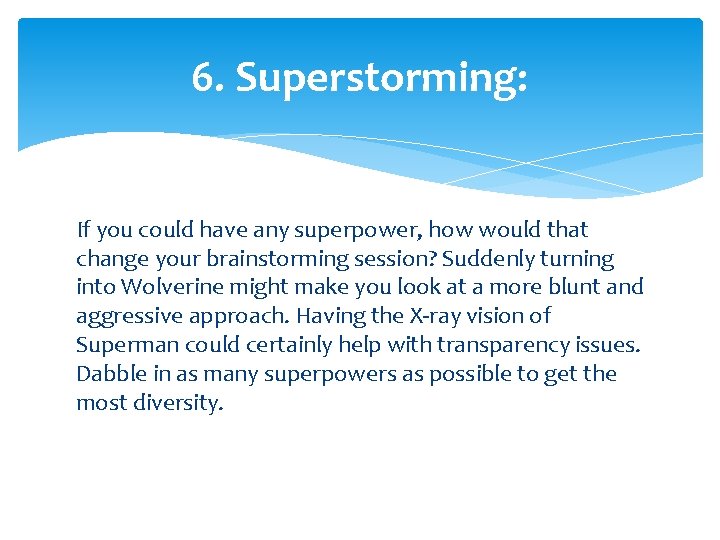 6. Superstorming:

If you could have any superpower, how would that change your brainstorming session? Suddenly turning into Wolverine might make you look at a more blunt and aggressive approach. Having the X-ray vision of Superman could certainly help with transparency issues. Dabble in as many superpowers as possible to get the most diversity.